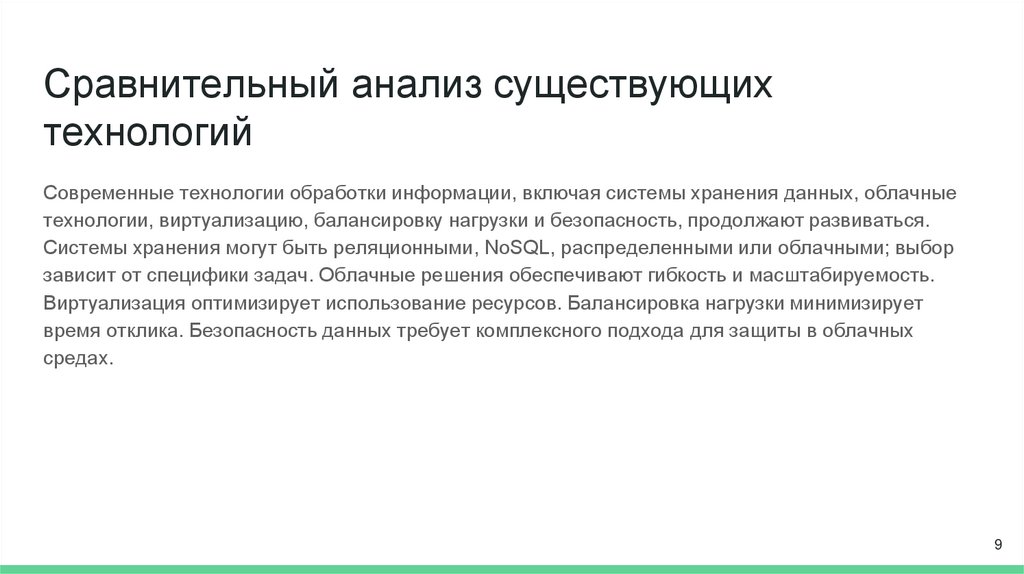 Сравнительный анализ существующих технологий

Современные технологии обработки информации, включая системы хранения данных, облачные технологии, виртуализацию, балансировку нагрузки и безопасность, продолжают развиваться. Системы хранения могут быть реляционными, NoSQL, распределенными или облачными; выбор зависит от специфики задач. Облачные решения обеспечивают гибкость и масштабируемость. Виртуализация оптимизирует использование ресурсов. Балансировка нагрузки минимизирует время отклика. Безопасность данных требует комплексного подхода для защиты в облачных средах.

9